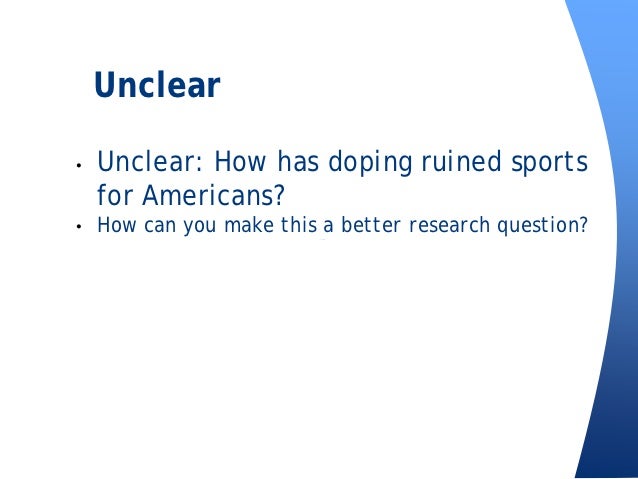 Unclear

• Unclear: How has doping ruined sports for Americans?
• How can you make this a better research question?